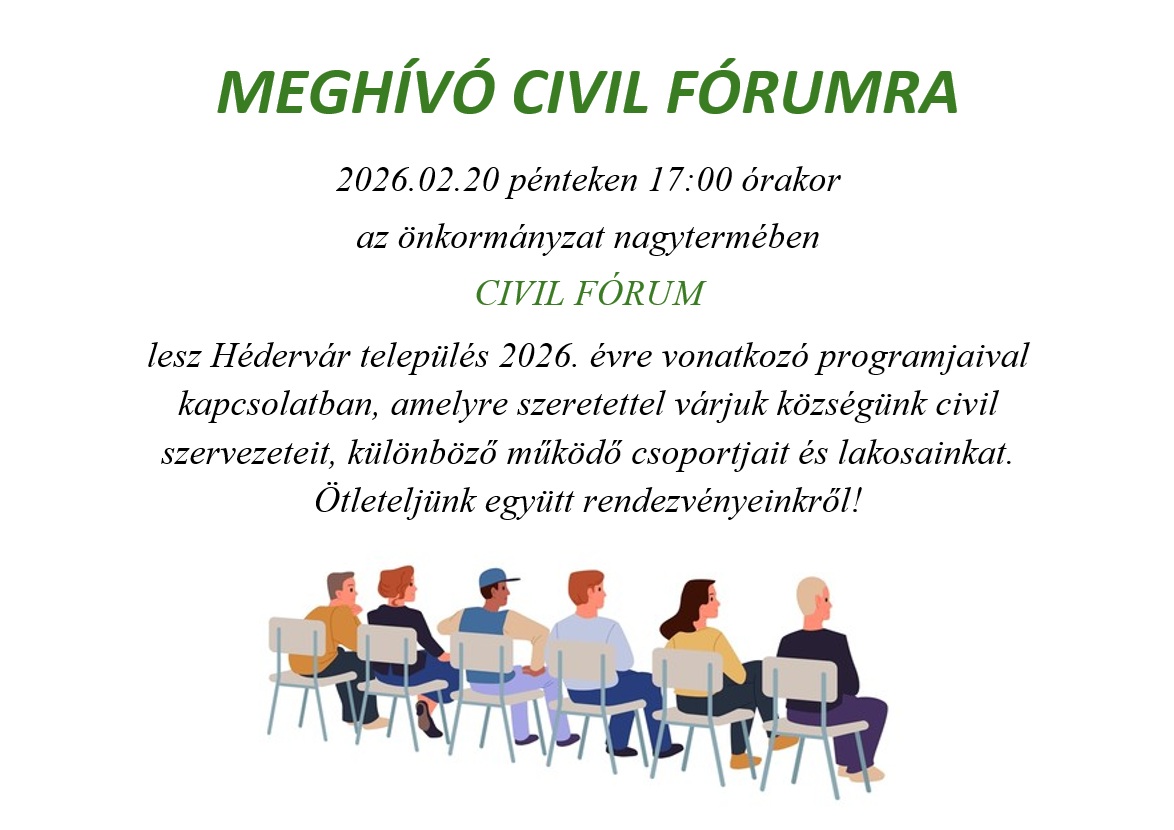 MEGHÍVÓ CIVIL FÓRUMRA

2026.02.20 pénteken 17:00 órakor

az önkormányzat nagytermében

CIVIL FÓRUM

lesz Hédervár település 2026. évre vonatkozó programjaival kapcsolatban, amelyre szeretettel várjuk községünk civil szervezeteit, különböző működő csoportjait és lakosainkat. Ötleteljünk együtt rendezvényeinkről!